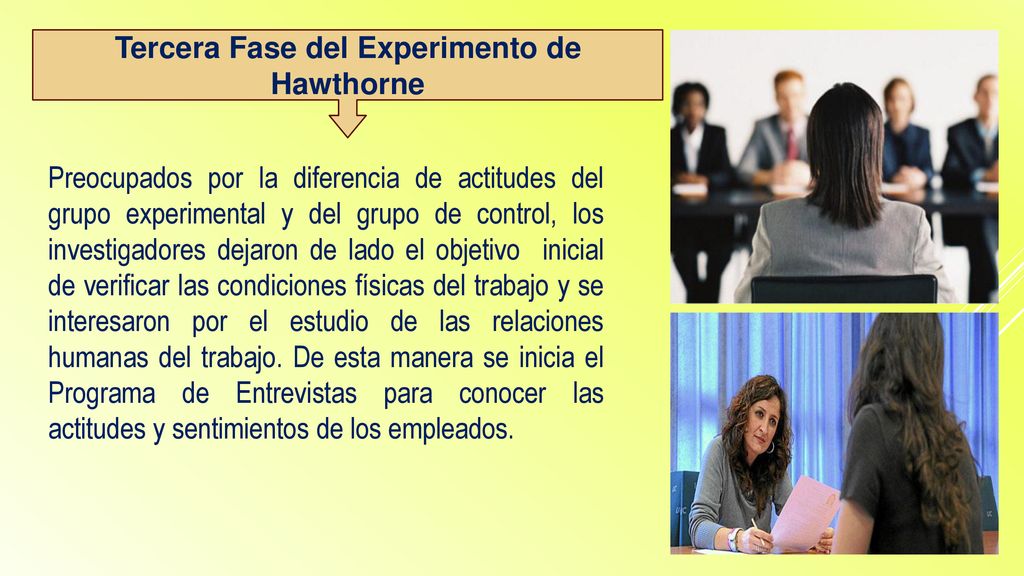 Tercera Fase del Experimento de Hawthorne

Preocupados por la diferencia de actitudes del grupo experimental y del grupo de control, los investigadores dejaron de lado el objetivo inicial de verificar las condiciones físicas del trabajo y se interesaron por el estudio de las relaciones humanas del trabajo. De esta manera se inicia el Programa de Entrevistas para conocer las actitudes y sentimientos de los empleados.